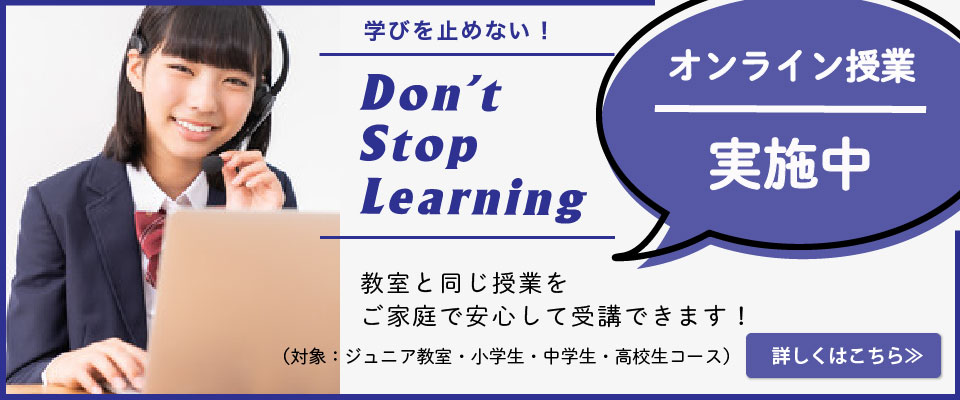 学びを止めない！

Don't Stop Learning

オンライン授業

実施中

教室と同じ授業を
ご家庭で安心して受講できます！

（対象：ジュニア教室・小学生・中学生・高校生コース）

詳しくはこちら≫